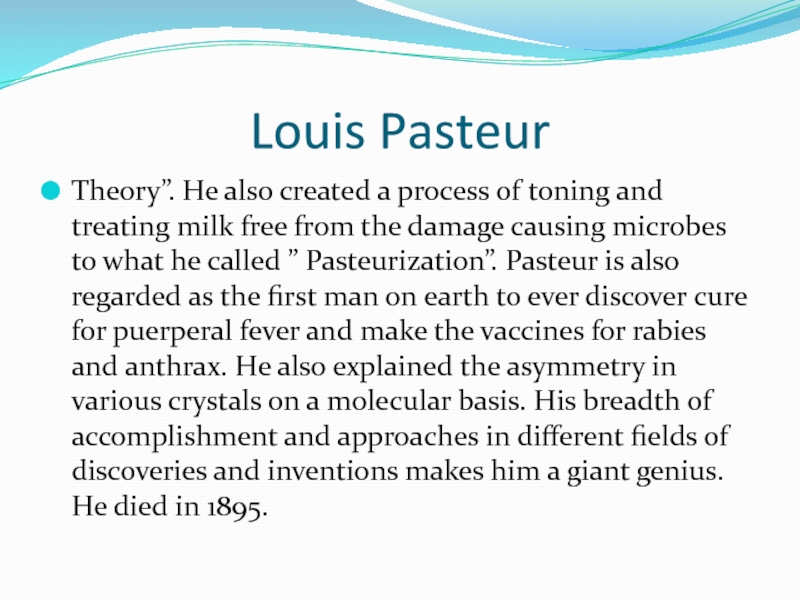 Louis Pasteur

Theory”. He also created a process of toning and treating milk free from the damage causing microbes to what he called ” Pasteurization”. Pasteur is also regarded as the first man on earth to ever discover cure for puerperal fever and make the vaccines for rabies and anthrax. He also explained the asymmetry in various crystals on a molecular basis. His breadth of accomplishment and approaches in different fields of discoveries and inventions makes him a giant genius. He died in 1895.